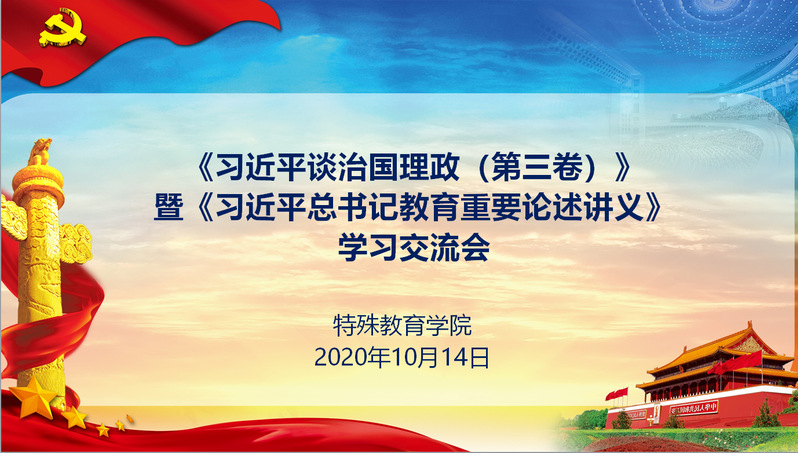 《习近平谈治国理政（第三卷）》
暨《习近平总书记教育重要论述讲义》
学习交流会

特殊教育学院
2020年10月14日